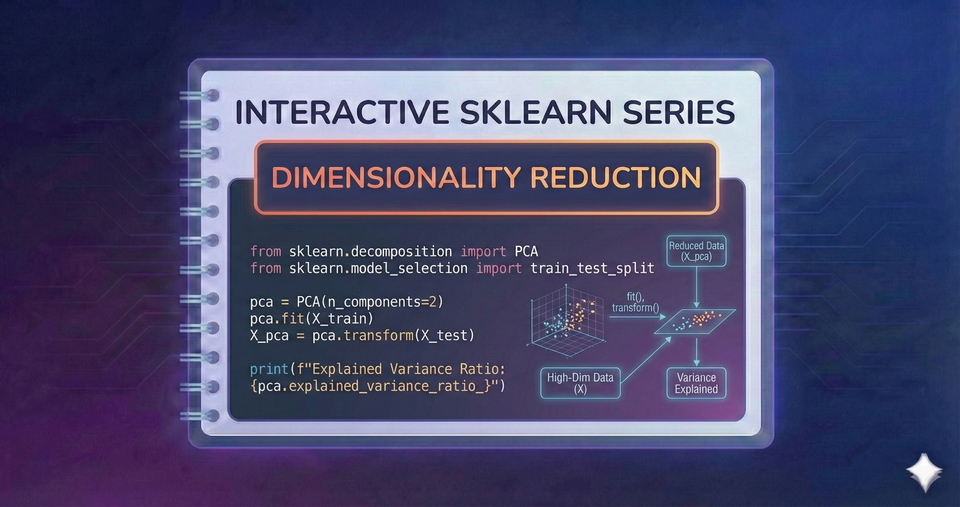 INTERACTIVE SKLEARN SERIES

DIMENSIONALITY REDUCTION

from sklearn.decomposition import PCA
from sklearn.model_selection import train_test_split

pca = PCA(n_components=2)
pca.fit(X_train)
X_pca = pca.transform(X_test)

print(f"Explained Variance Ratio: {pca.explained_variance_ratio_}")

Reduced Data (X_pca)

fit(), transform()

High-Dim Data (X)

Variance Explained